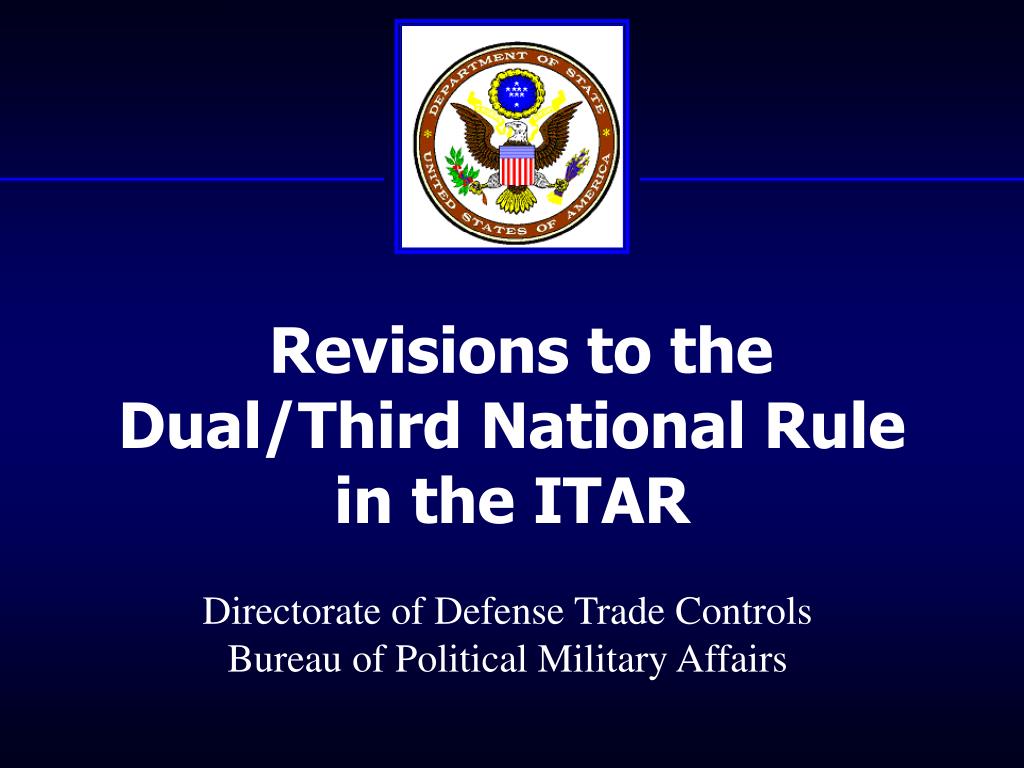 DEPARTMENT OF STATE
UNITED STATES OF AMERICA

Revisions to the Dual/Third National Rule in the ITAR

Directorate of Defense Trade Controls
Bureau of Political Military Affairs